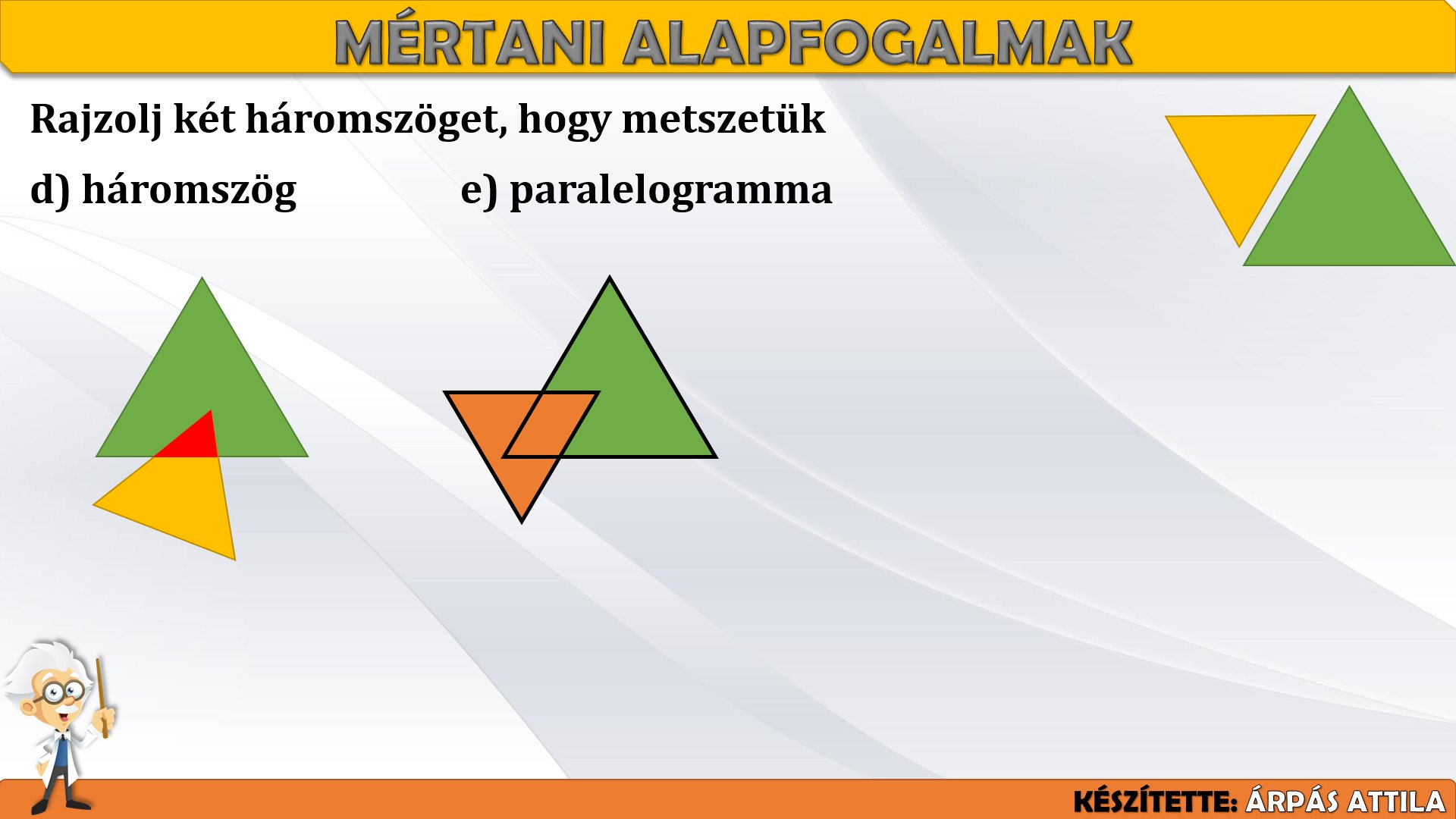 MÉRTANI ALAPFOGALMAK

Rajzolj két háromszöget, hogy metszetük

d) háromszög

e) paralelogramma

KÉSZÍTETTE: ÁRPÁS ATTILA